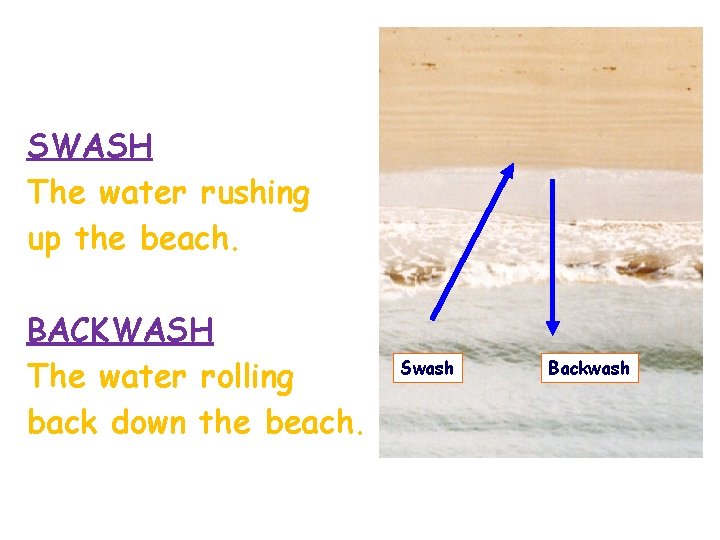 SWASH
The water rushing up the beach.

BACKWASH
The water rolling back down the beach.

Swash

Backwash